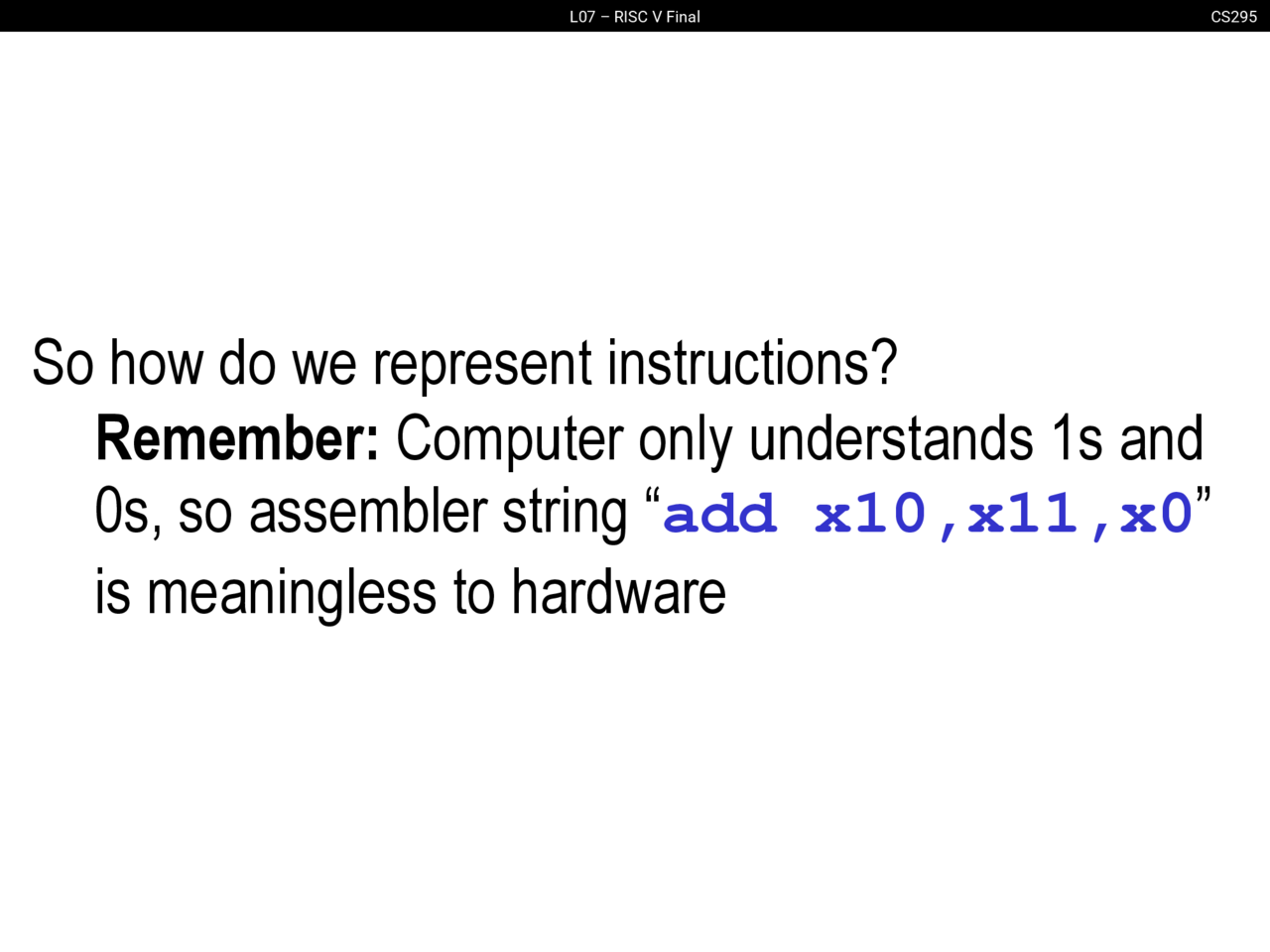 L07 – RISC V Final

CS295

So how do we represent instructions?

Remember: Computer only understands 1s and 0s, so assembler string “add x10,x11,x0” is meaningless to hardware